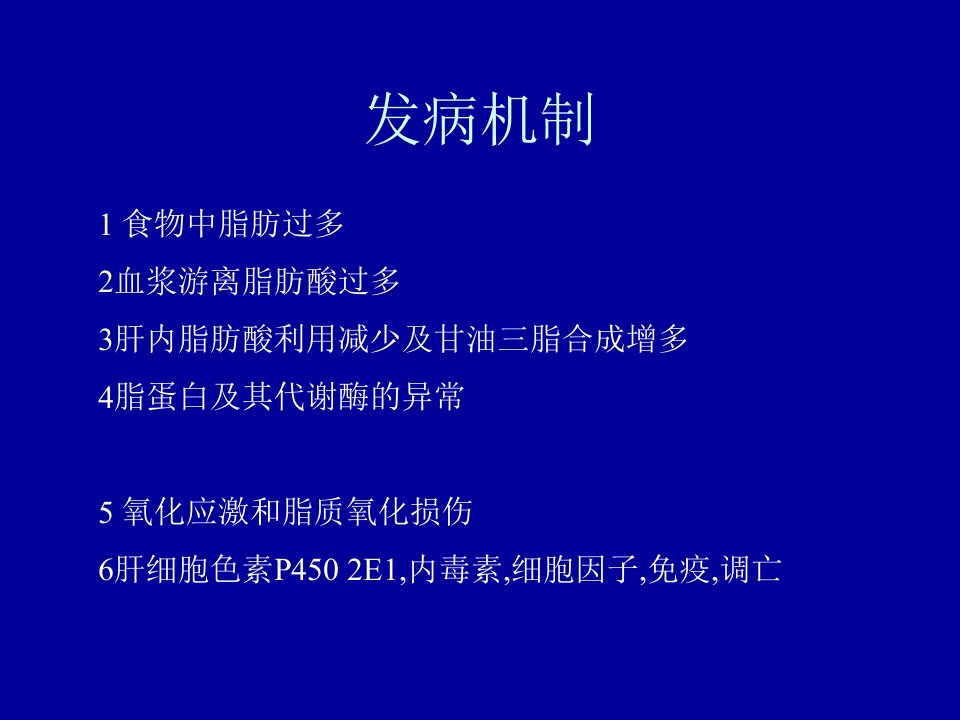 发病机制

1 食物中脂肪过多

2血浆游离脂肪酸过多

3肝内脂肪酸利用减少及甘油三脂合成增多

4脂蛋白及其代谢酶的异常

5 氧化应激和脂质氧化损伤

6肝细胞色素P450 2E1,内毒素,细胞因子,免疫,调亡